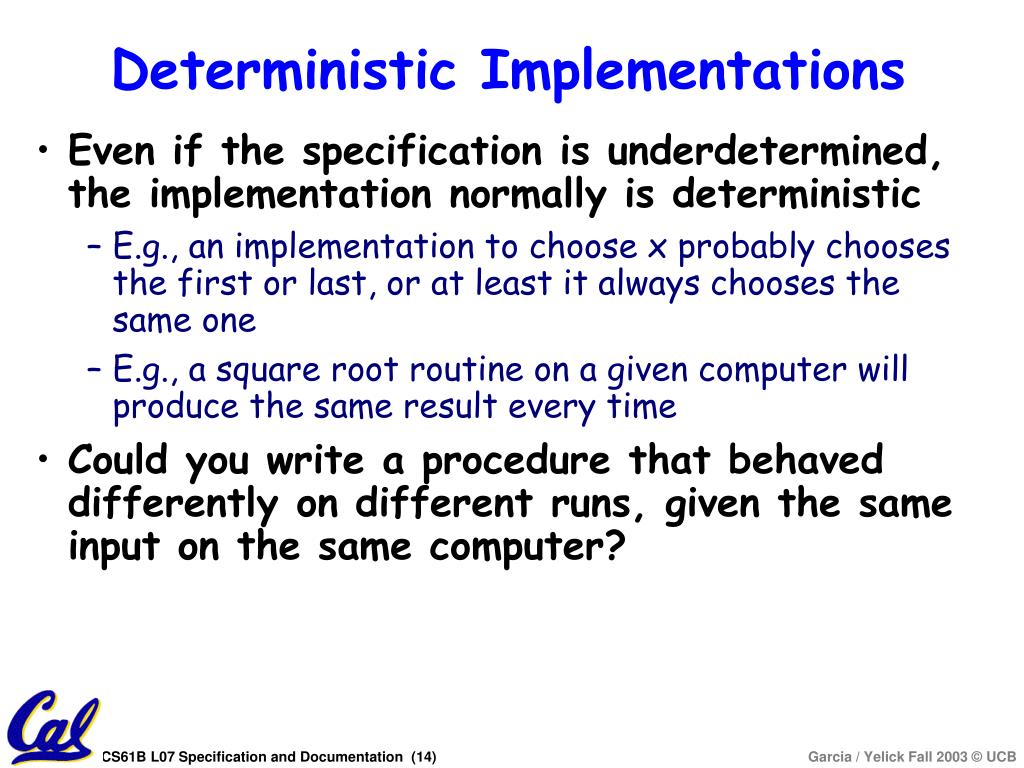 Deterministic Implementations

• Even if the specification is underdetermined, the implementation normally is deterministic
– E.g., an implementation to choose x probably chooses the first or last, or at least it always chooses the same one
– E.g., a square root routine on a given computer will produce the same result every time

• Could you write a procedure that behaved differently on different runs, given the same input on the same computer?

Cal

CS61B L07 Specification and Documentation (14)

Garcia / Yelick Fall 2003 © UCB